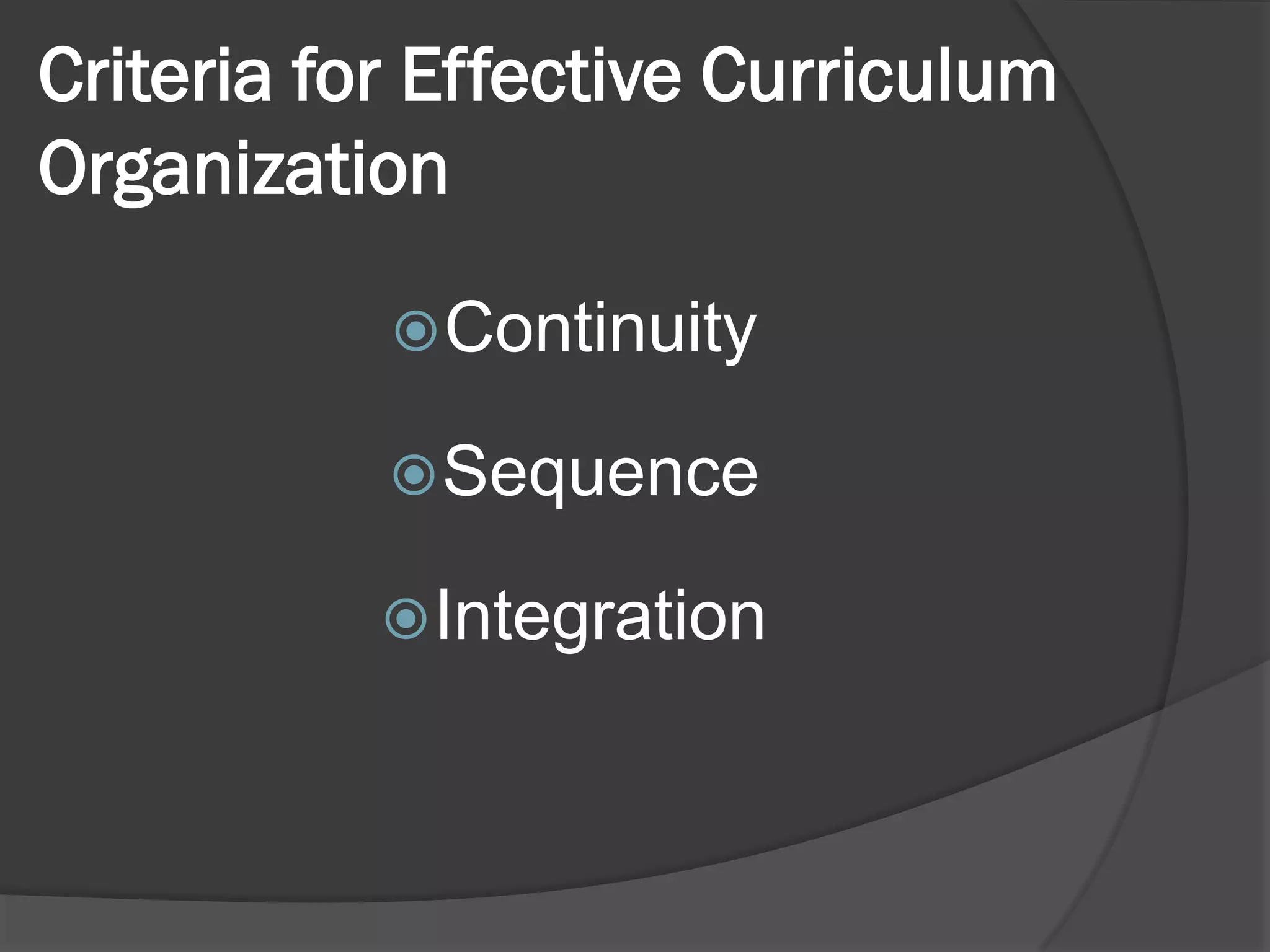 Criteria for Effective Curriculum Organization

Continuity

Sequence

Integration